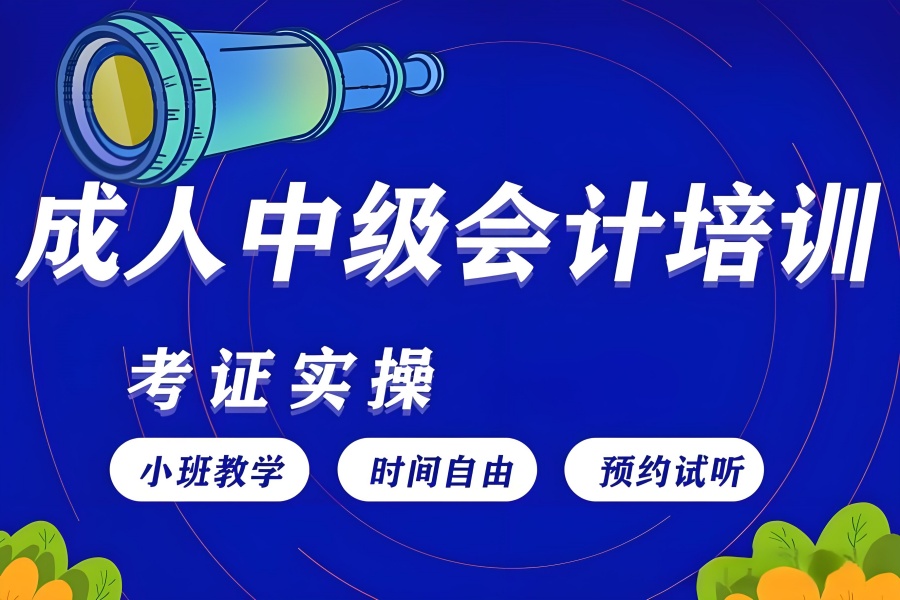 成人中级会计培训

考证实操

小班教学

时间自由

预约试听